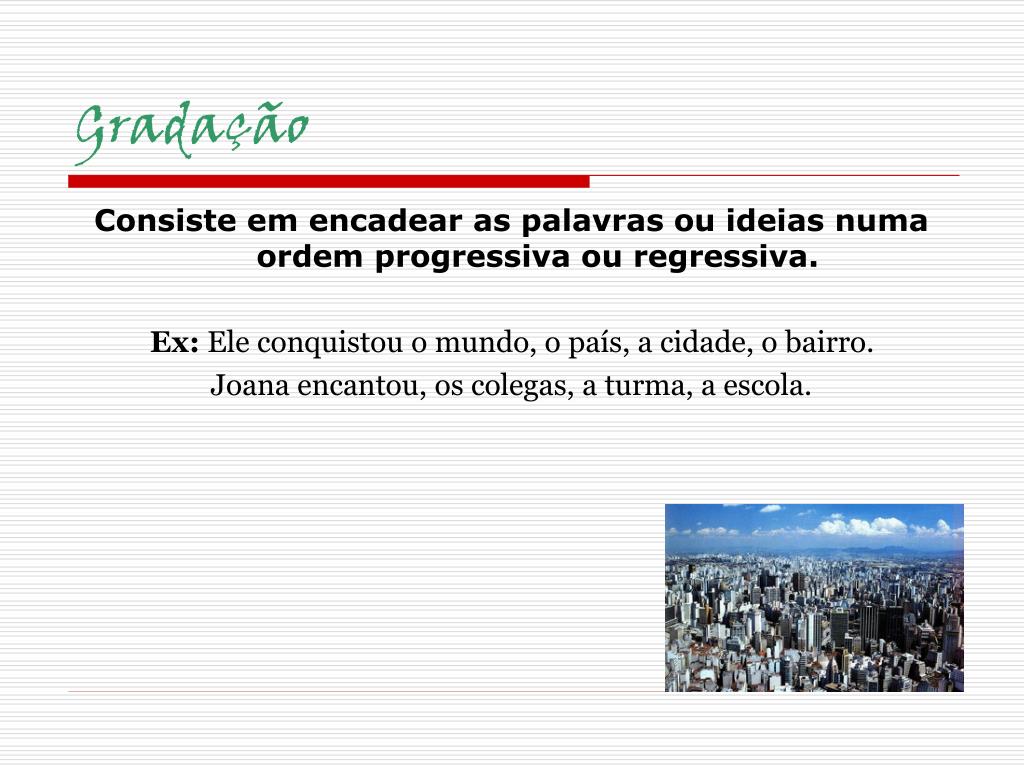 Gradação

Consiste em encadear as palavras ou ideias numa ordem progressiva ou regressiva.

Ex: Ele conquistou o mundo, o país, a cidade, o bairro.
Joana encantou, os colegas, a turma, a escola.